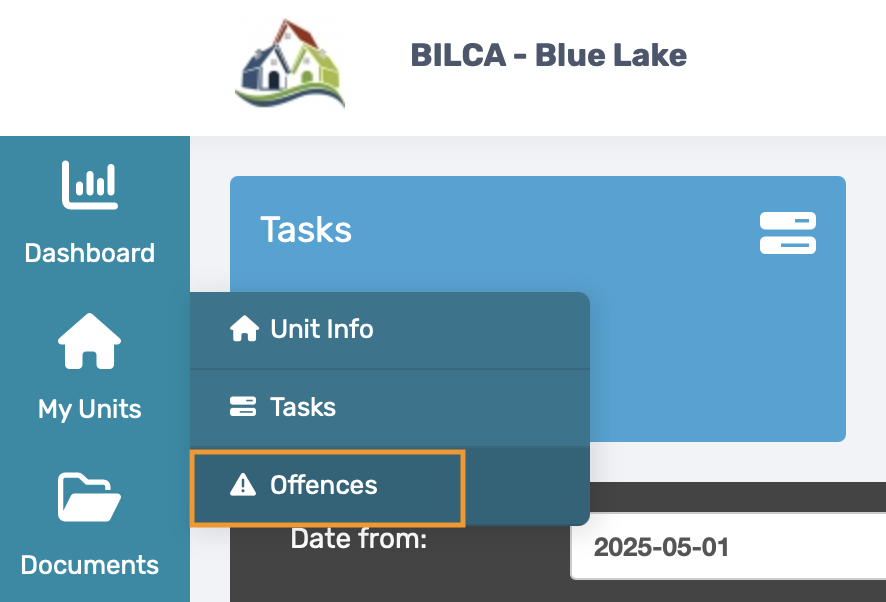 BILCA - Blue Lake

Dashboard

My Units

Documents

Tasks

Unit Info

Tasks

Offences

Date from:

2025-05-01